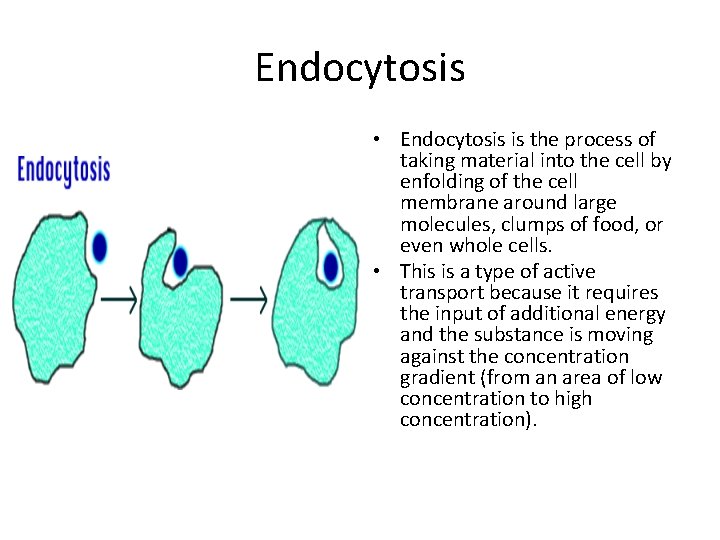 Endocytosis

Endocytosis

• Endocytosis is the process of taking material into the cell by enfolding of the cell membrane around large molecules, clumps of food, or even whole cells.
• This is a type of active transport because it requires the input of additional energy and the substance is moving against the concentration gradient (from an area of low concentration to high concentration).